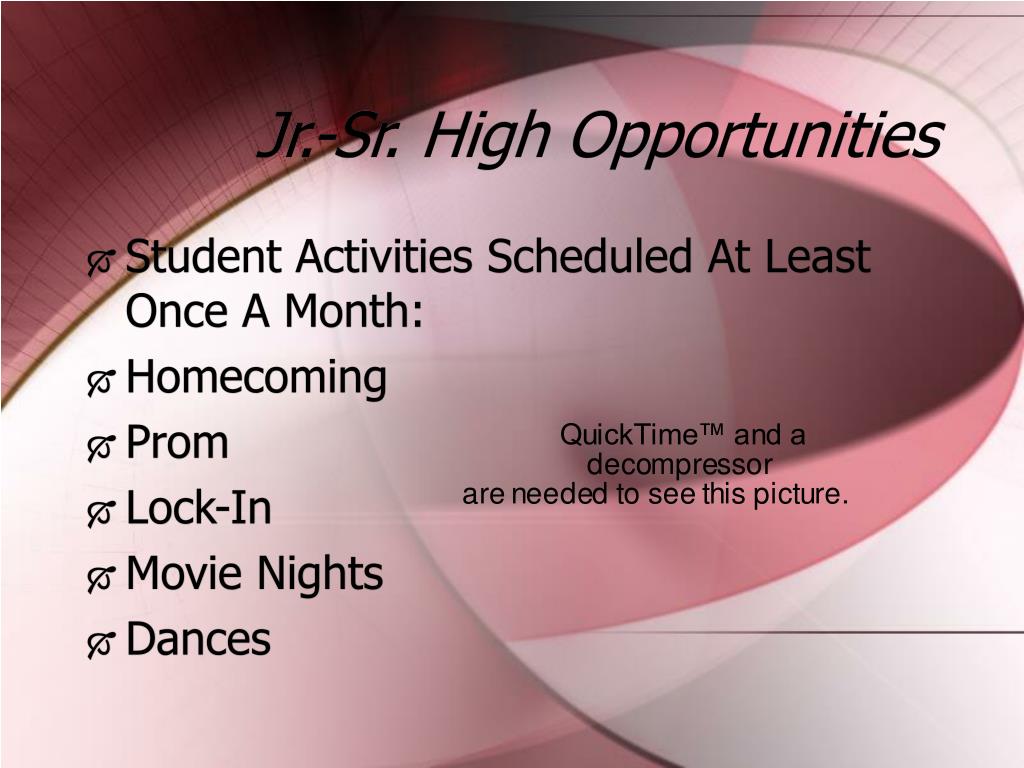 Jr.-Sr. High Opportunities

Student Activities Scheduled At Least Once A Month:

Homecoming

Prom

Lock-In

Movie Nights

Dances

QuickTime™ and a decompressor are needed to see this picture.